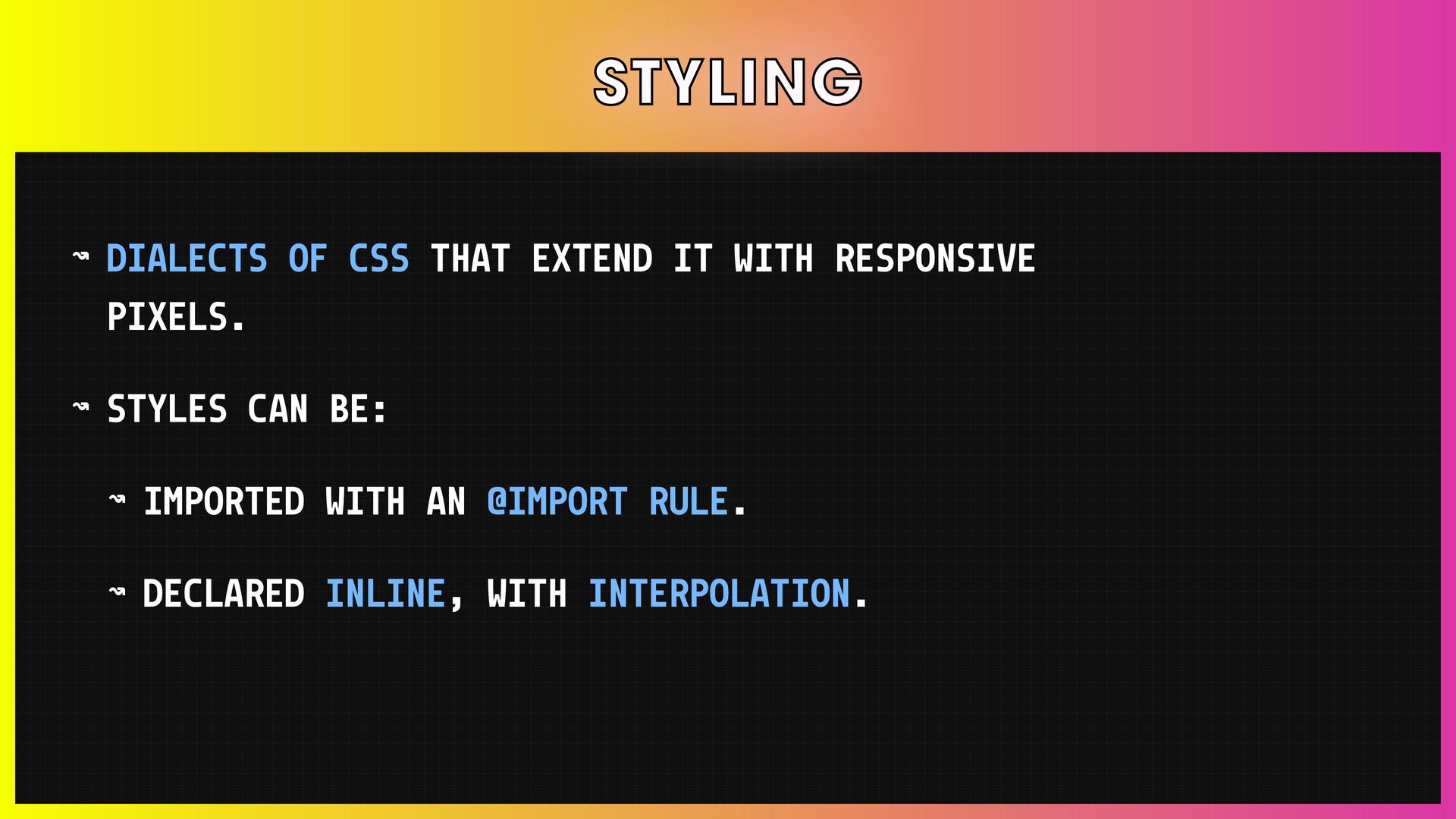 STYLING

↝ DIALECTS OF CSS THAT EXTEND IT WITH RESPONSIVE PIXELS.

↝ STYLES CAN BE:

↝ IMPORTED WITH AN @IMPORT RULE.

↝ DECLARED INLINE, WITH INTERPOLATION.